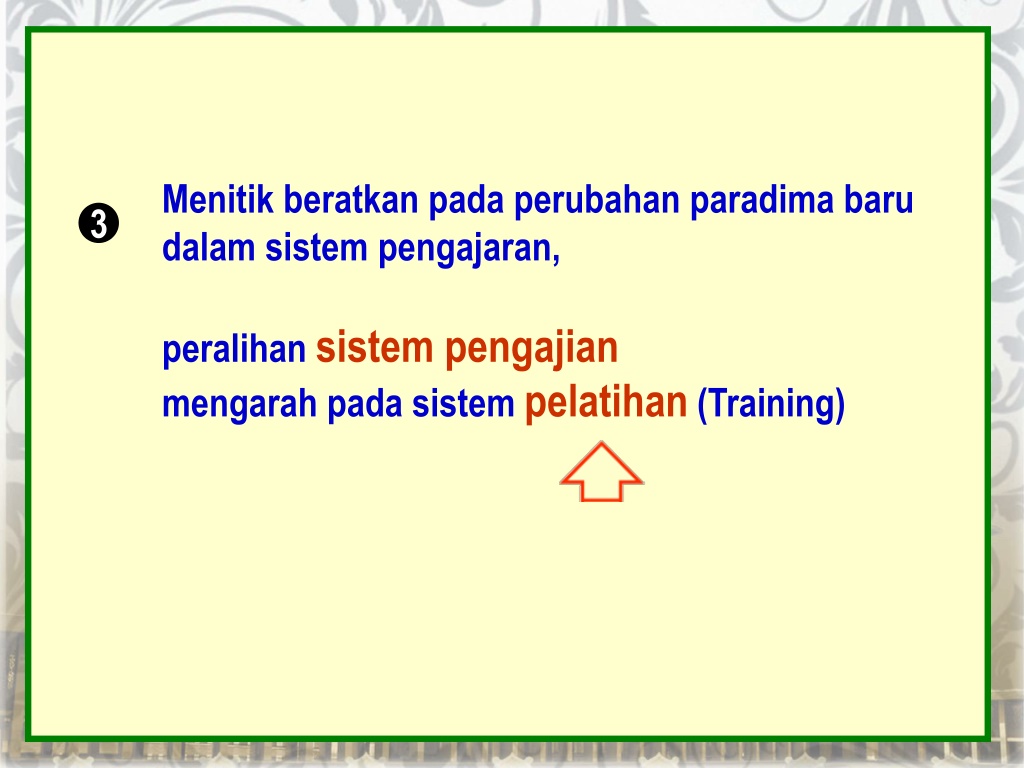 ❸ Menitik beratkan pada perubahan paradima baru dalam sistem pengajaran,

peralihan sistem pengajian
mengarah pada sistem pelatihan (Training)